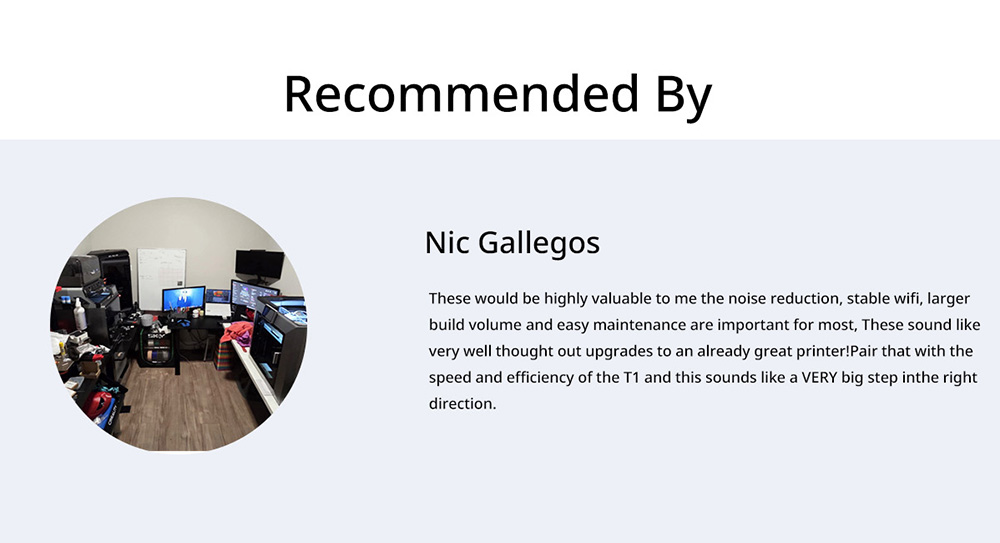 Recommended By

Nic Gallegos

These would be highly valuable to me the noise reduction, stable wifi, larger build volume and easy maintenance are important for most, These sound like very well thought out upgrades to an already great printer!Pair that with the speed and efficiency of the T1 and this sounds like a VERY big step inthe right direction.